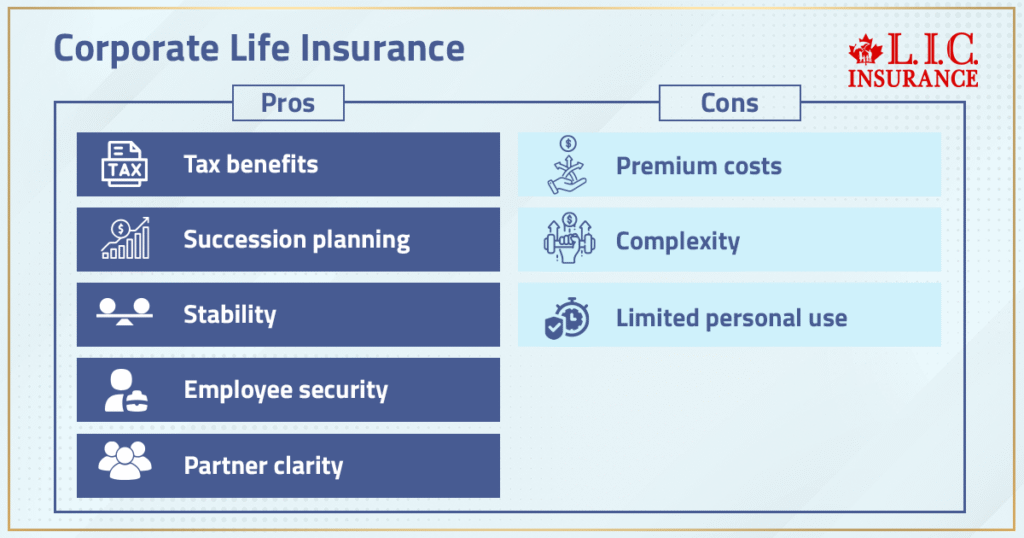 Corporate Life Insurance

L.I.C. INSURANCE

Pros

TAX

Tax benefits

Succession planning

Stability

Employee security

Partner clarity

Cons

Premium costs

Complexity

Limited personal use